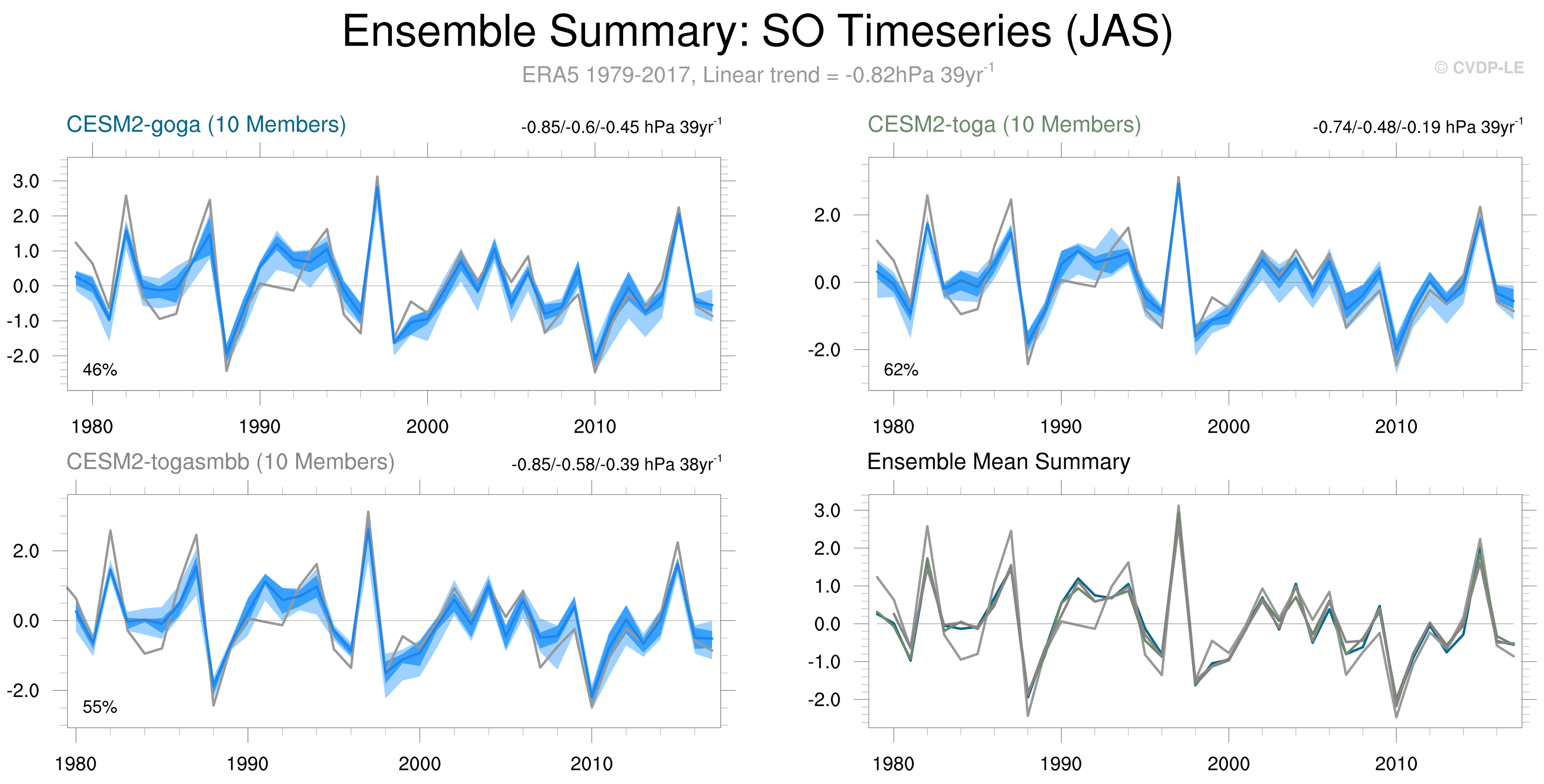 Ensemble Summary: SO Timeseries (JAS)

ERA5 1979-2017, Linear trend = -0.82hPa 39yr$^{-1}$

© CVDP-LE

CESM2-goga (10 Members)

-0.85/-0.6/-0.45 hPa 39yr$^{-1}$

3.0
2.0
1.0
0.0
-1.0
-2.0

46%

1980 1990 2000 2010

CESM2-toga (10 Members)

-0.74/-0.48/-0.19 hPa 39yr$^{-1}$

2.0
0.0
-2.0

62%

1980 1990 2000 2010

CESM2-togasmbb (10 Members)

-0.85/-0.58/-0.39 hPa 38yr$^{-1}$

2.0
0.0
-2.0

55%

1980 1990 2000 2010

Ensemble Mean Summary

3.0
2.0
1.0
0.0
-1.0
-2.0

1980 1990 2000 2010